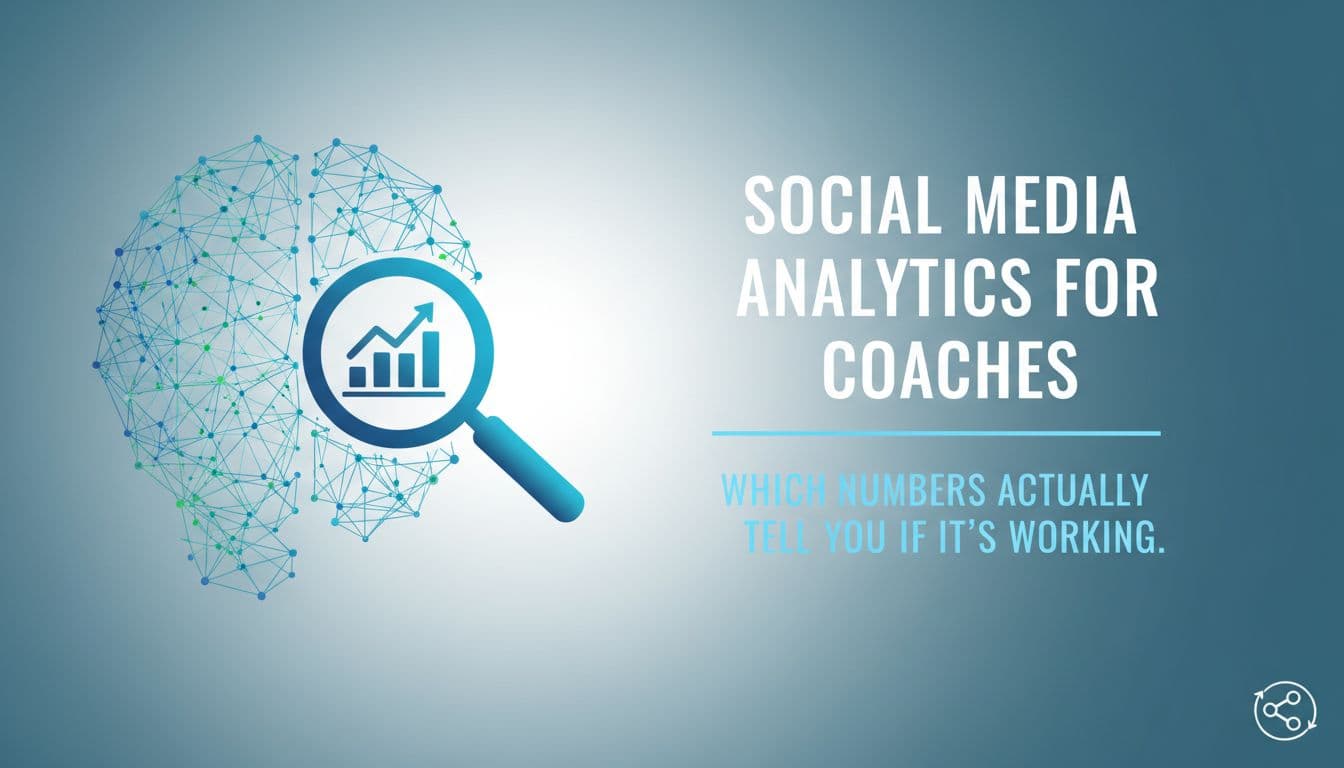 SOCIAL MEDIA ANALYTICS FOR COACHES

WHICH NUMBERS ACTUALLY TELL YOU IF IT'S WORKING.